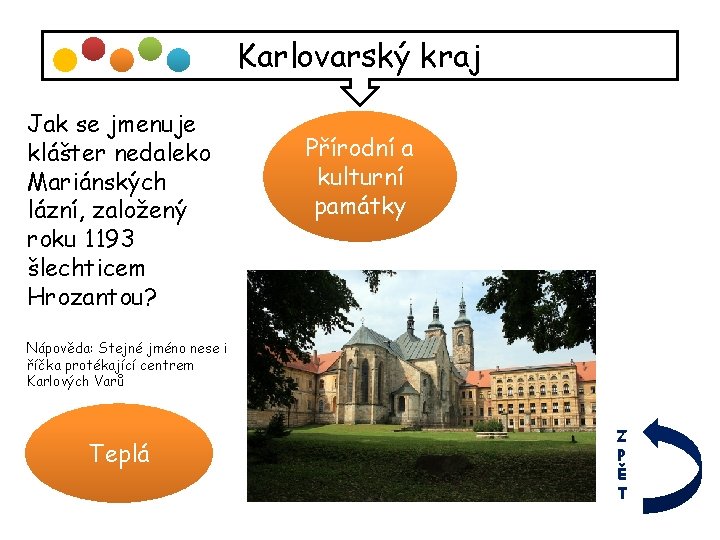 Karlovarský kraj

Přírodní a kulturní památky

Jak se jmenuje klášter nedaleko Mariánských lázní, založený roku 1193 šlechticem Hrozantou?

Nápověda: Stejné jméno nese i říčka protékající centrem Karlových Varů

Teplá

ZPĚT